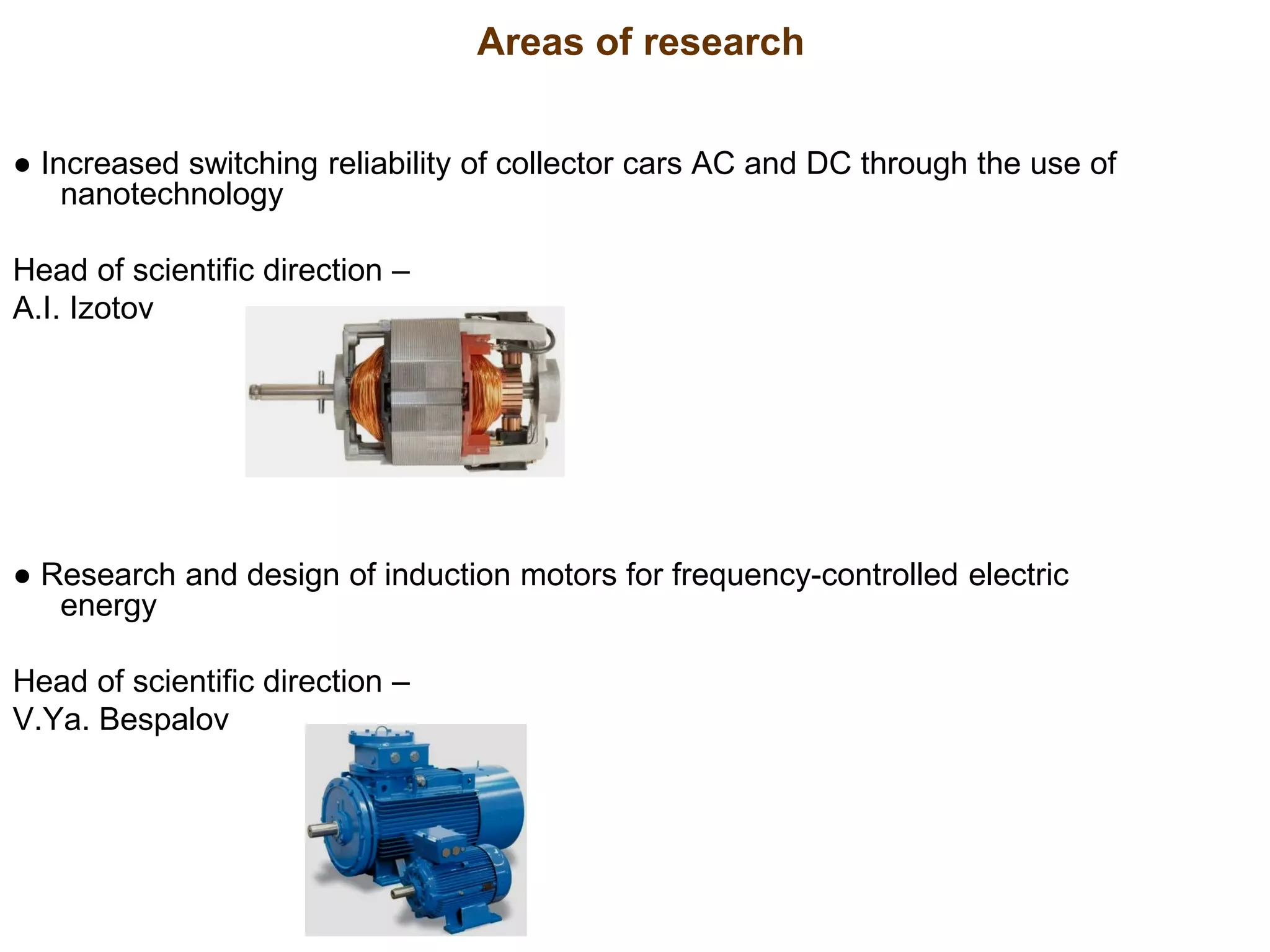 Areas of research

● Increased switching reliability of collector cars AC and DC through the use of nanotechnology

Head of scientific direction –
A.I. Izotov

● Research and design of induction motors for frequency-controlled electric energy

Head of scientific direction –
V.Ya. Bespalov